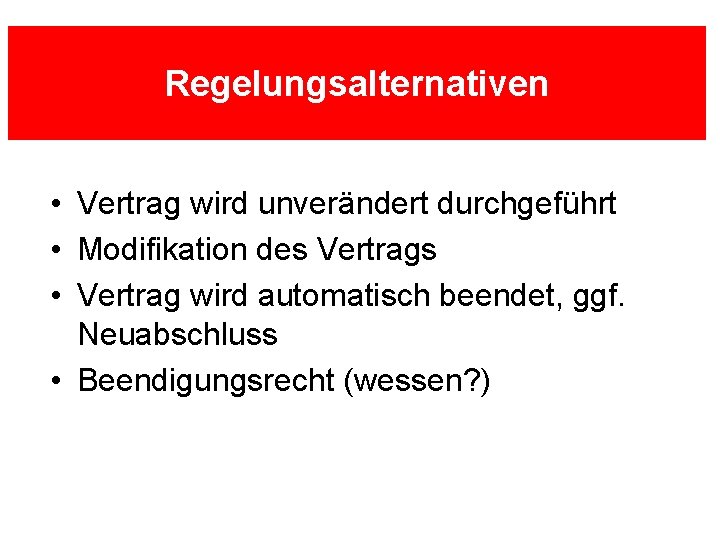 Regelungsalternativen

• Vertrag wird unverändert durchgeführt
• Modifikation des Vertrags
• Vertrag wird automatisch beendet, ggf. Neuabschluss
• Beendigungsrecht (wessen?)